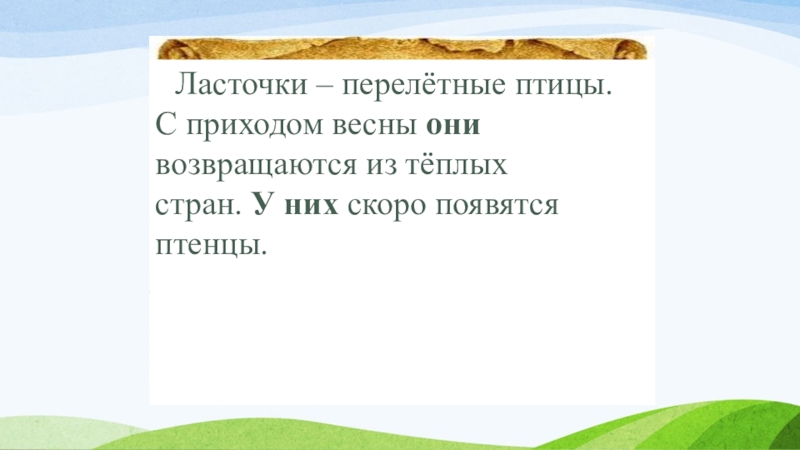 Ласточки – перелётные птицы. С приходом весны **они** возвращаются из тёплых стран. **У них** скоро появятся птенцы.